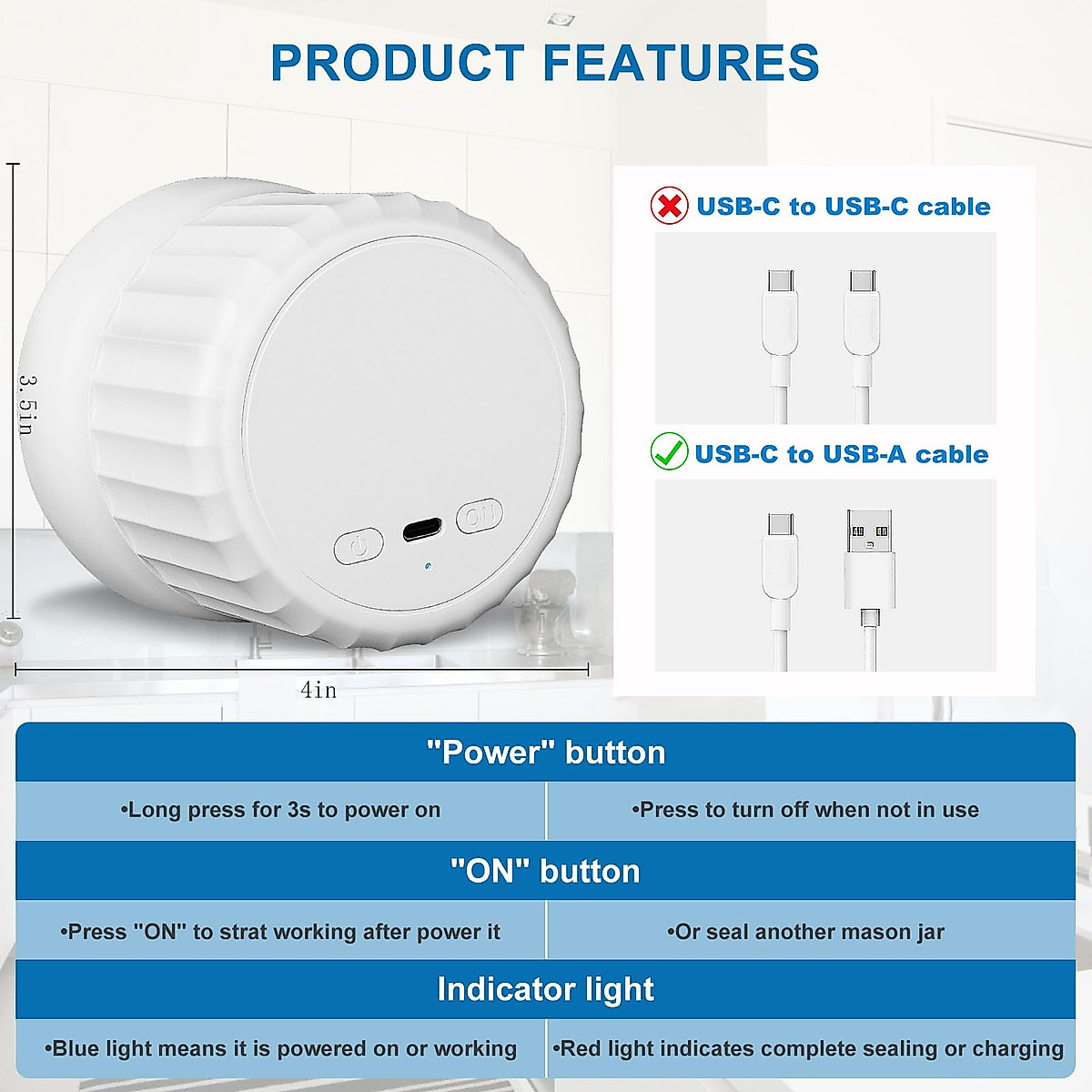 PRODUCT FEATURES

3.5in

4in

ON

USB-C to USB-C cable

USB-C to USB-A cable

"Power" button

•Long press for 3s to power on

•Press to turn off when not in use

"ON" button

•Press "ON" to strat working after power it

•Or seal another mason jar

Indicator light

•Blue light means it is powered on or working

•Red light indicates complete sealing or charging